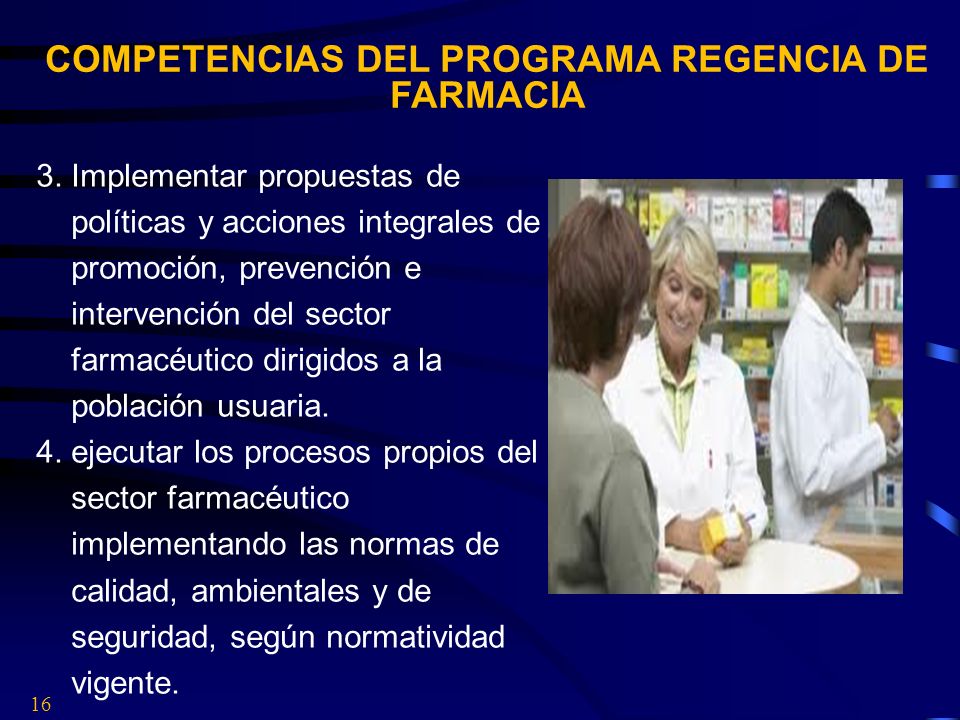 COMPETENCIAS DEL PROGRAMA REGENCIA DE FARMACIA

3. Implementar propuestas de políticas y acciones integrales de promoción, prevención e intervención del sector farmacéutico dirigidos a la población usuaria.

4. ejecutar los procesos propios del sector farmacéutico implementando las normas de calidad, ambientales y de seguridad, según normatividad vigente.

16